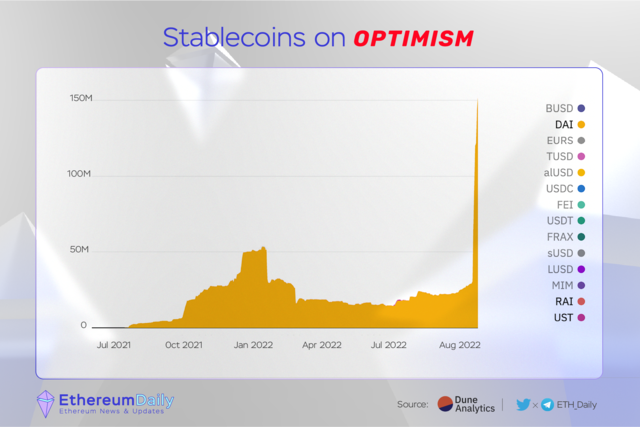 Stablecoins on OPTIMISM

150M
100M
50M
0

Jul 2021
Oct 2021
Jan 2022
Apr 2022
Jul 2022
Aug 2022

BUSD
DAI
EURS
TUSD
alUSD
USDC
FEI
USDT
FRAX
sUSD
LUSD
MIM
RAI
UST

EthereumDaily
Ethereum News & Updates

Source: Dune Analytics

× ETH_Daily